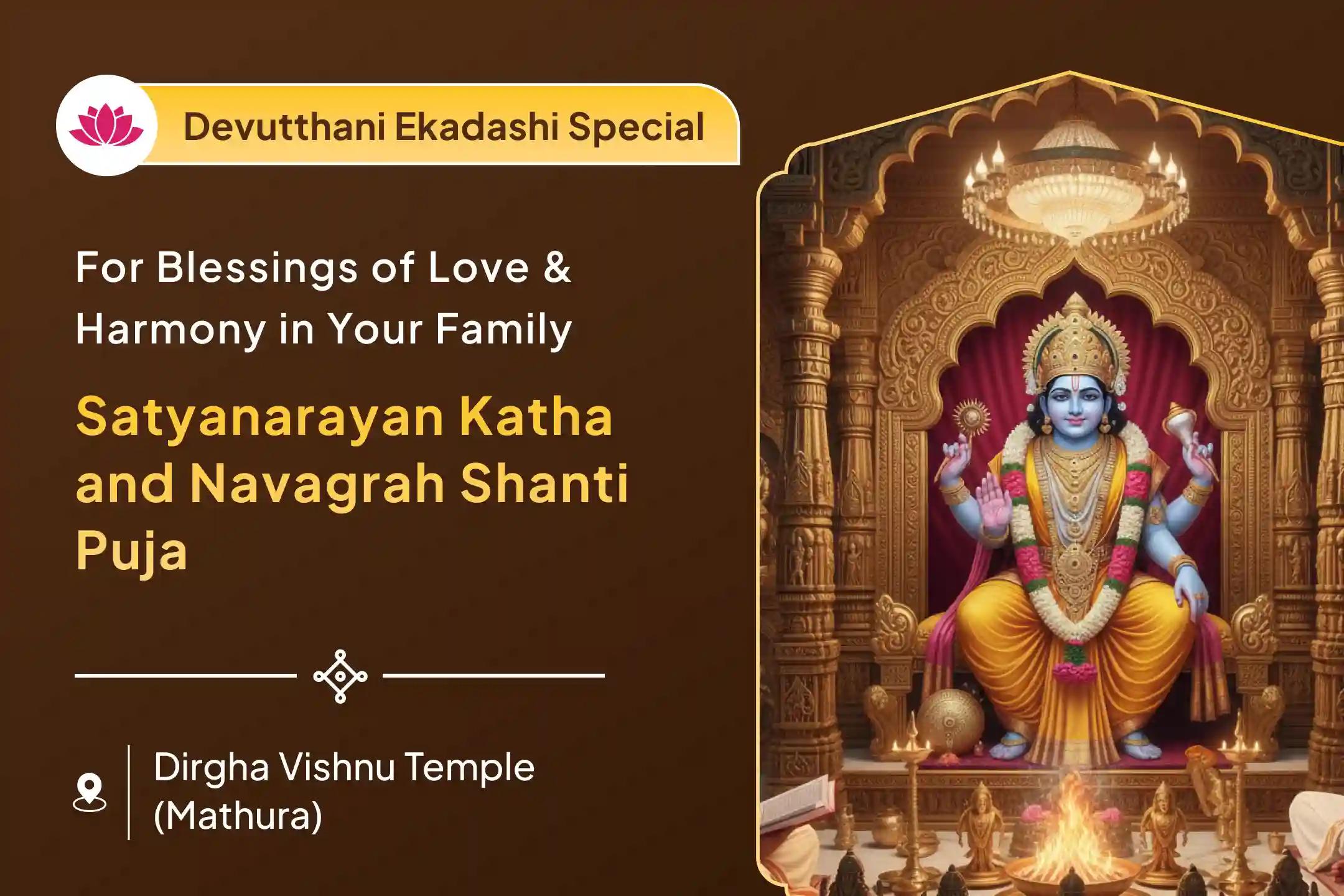 Devutthani Ekadashi Special

For Blessings of Love & Harmony in Your Family

Satyanarayan Katha and Navagrah Shanti Puja

Dirgha Vishnu Temple (Mathura)